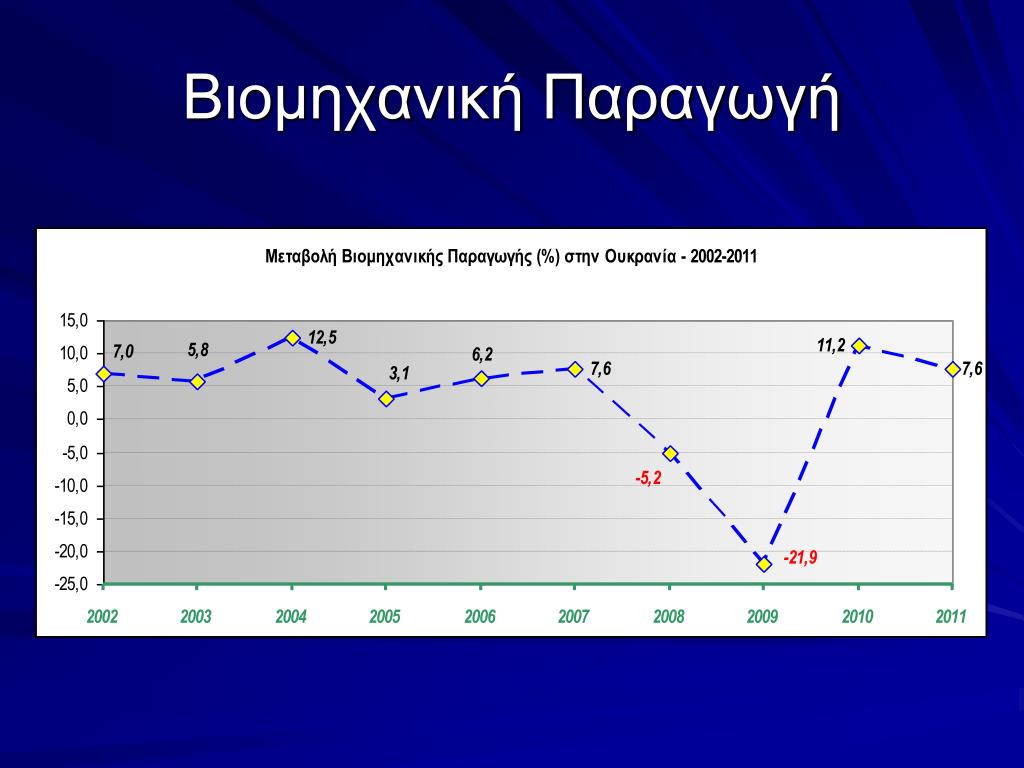 Βιομηχανική Παραγωγή

Μεταβολή Βιομηχανικής Παραγωγής (%) στην Ουκρανία - 2002-2011

15,0
10,0
5,0
0,0
-5,0
-10,0
-15,0
-20,0
-25,0

7,0
5,8
12,5
3,1
6,2
7,6
-5,2
-21,9
11,2
7,6

2002
2003
2004
2005
2006
2007
2008
2009
2010
2011